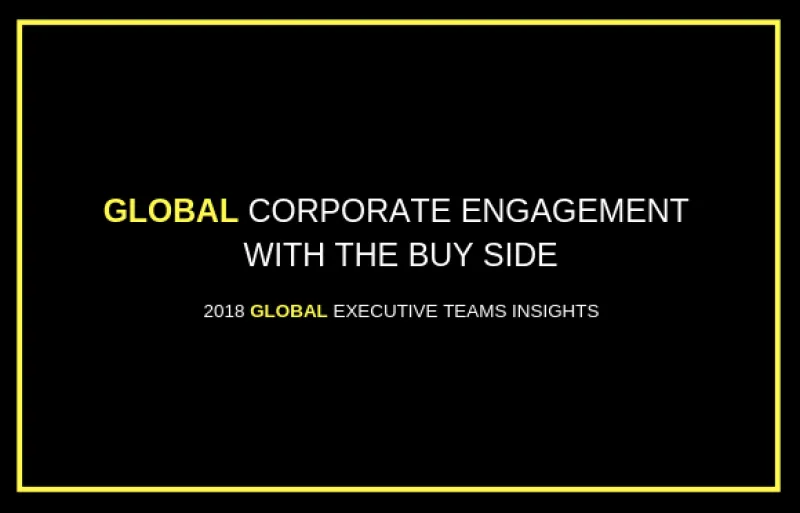 GLOBAL CORPORATE ENGAGEMENT WITH THE BUY SIDE

2018 GLOBAL EXECUTIVE TEAMS INSIGHTS